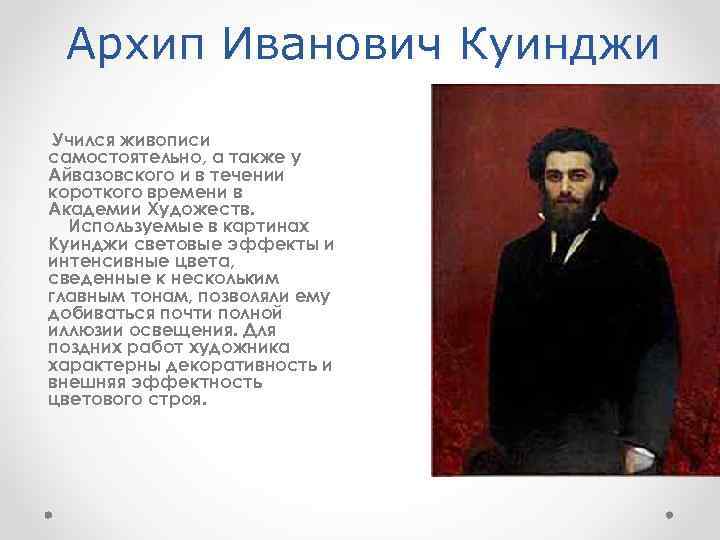 Архип Иванович Куинджи

Учился живописи самостоятельно, а также у Айвазовского и в течении короткого времени в Академии Художеств.

Используемые в картинах Куинджи световые эффекты и интенсивные цвета, сведенные к нескольким главным тонам, позволяли ему добиваться почти полной иллюзии освещения. Для поздних работ художника характерны декоративность и внешняя эффектность цветового строя.